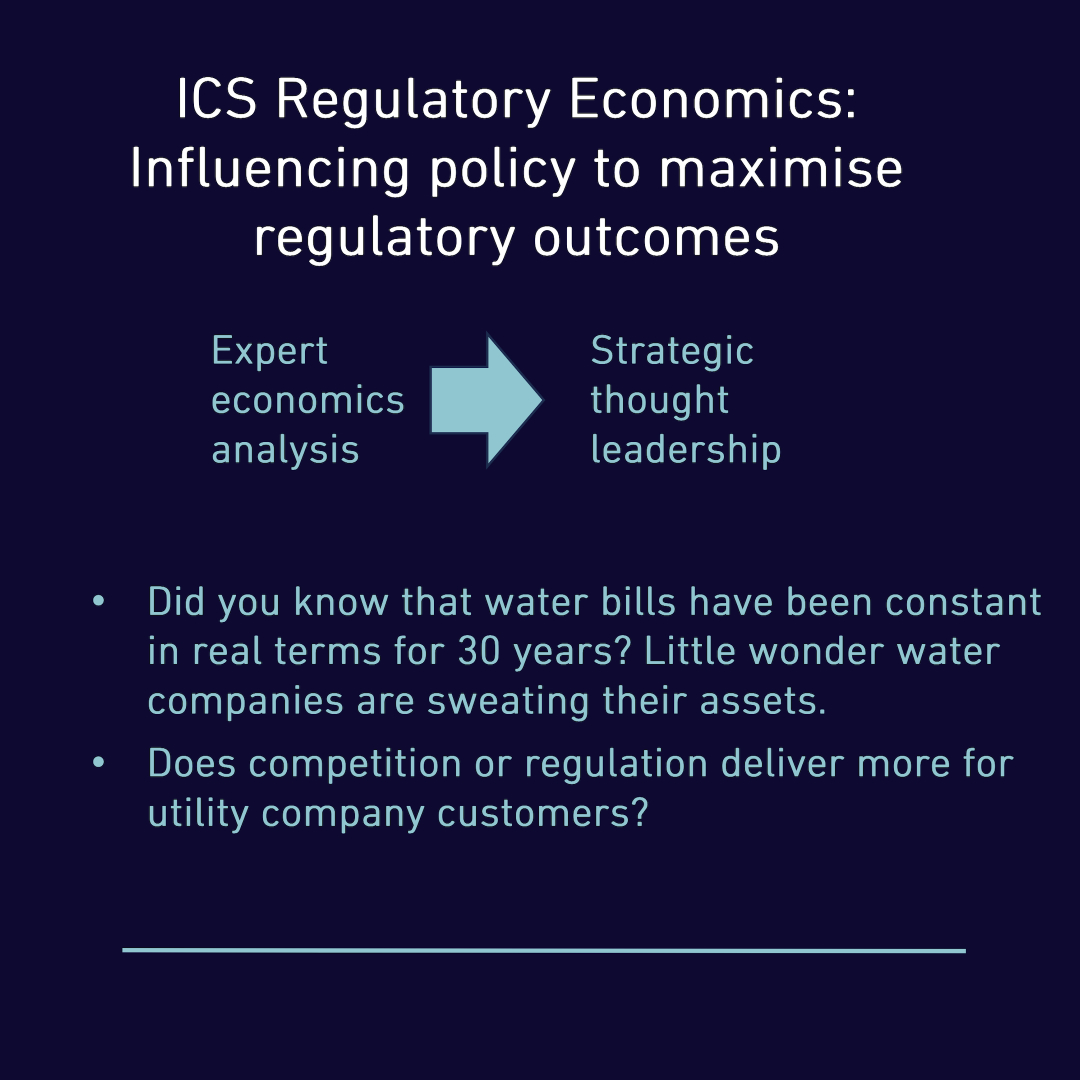 ICS Regulatory Economics: Influencing policy to maximise regulatory outcomes

Expert economics analysis

Strategic thought leadership

• Did you know that water bills have been constant in real terms for 30 years? Little wonder water companies are sweating their assets.
• Does competition or regulation deliver more for utility company customers?